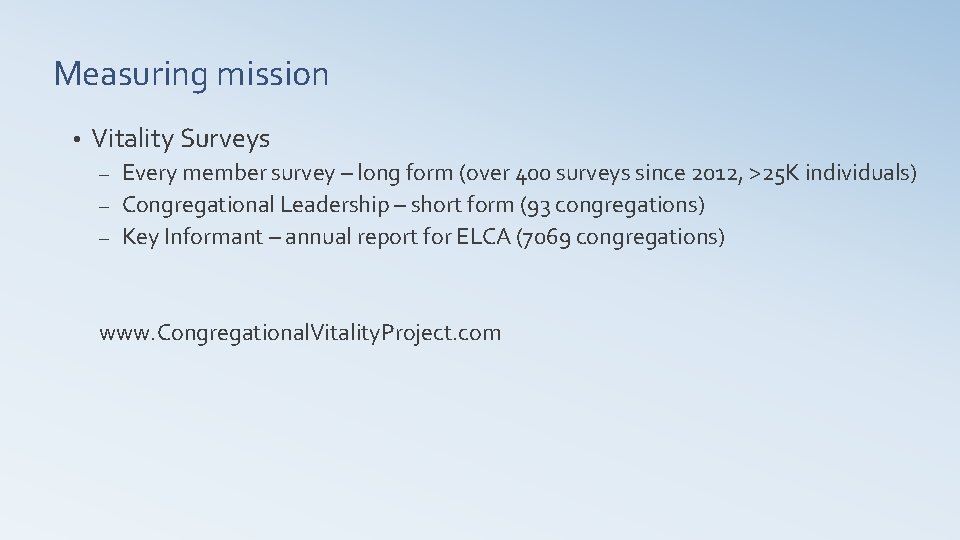 Measuring mission

• Vitality Surveys
– Every member survey – long form (over 400 surveys since 2012, >25K individuals)
– Congregational Leadership – short form (93 congregations)
– Key Informant – annual report for ELCA (7069 congregations)

www.CongregationalVitalityProject.com